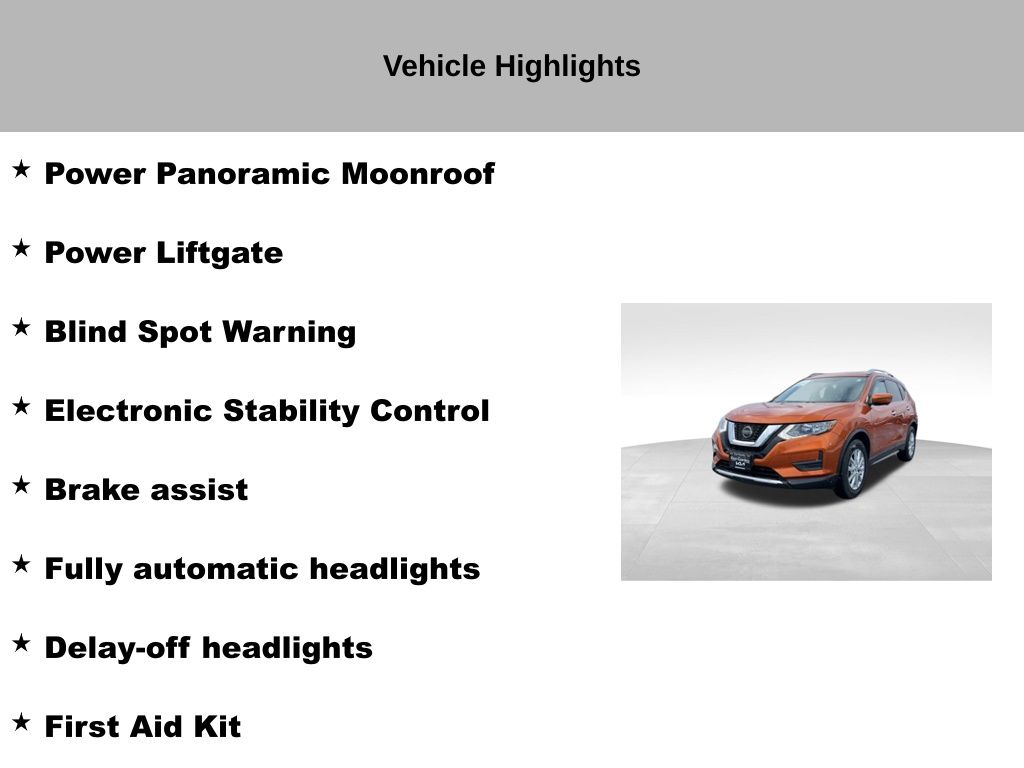 Vehicle Highlights

★ Power Panoramic Moonroof

★ Power Liftgate

★ Blind Spot Warning

★ Electronic Stability Control

★ Brake assist

★ Fully automatic headlights

★ Delay-off headlights

★ First Aid Kit